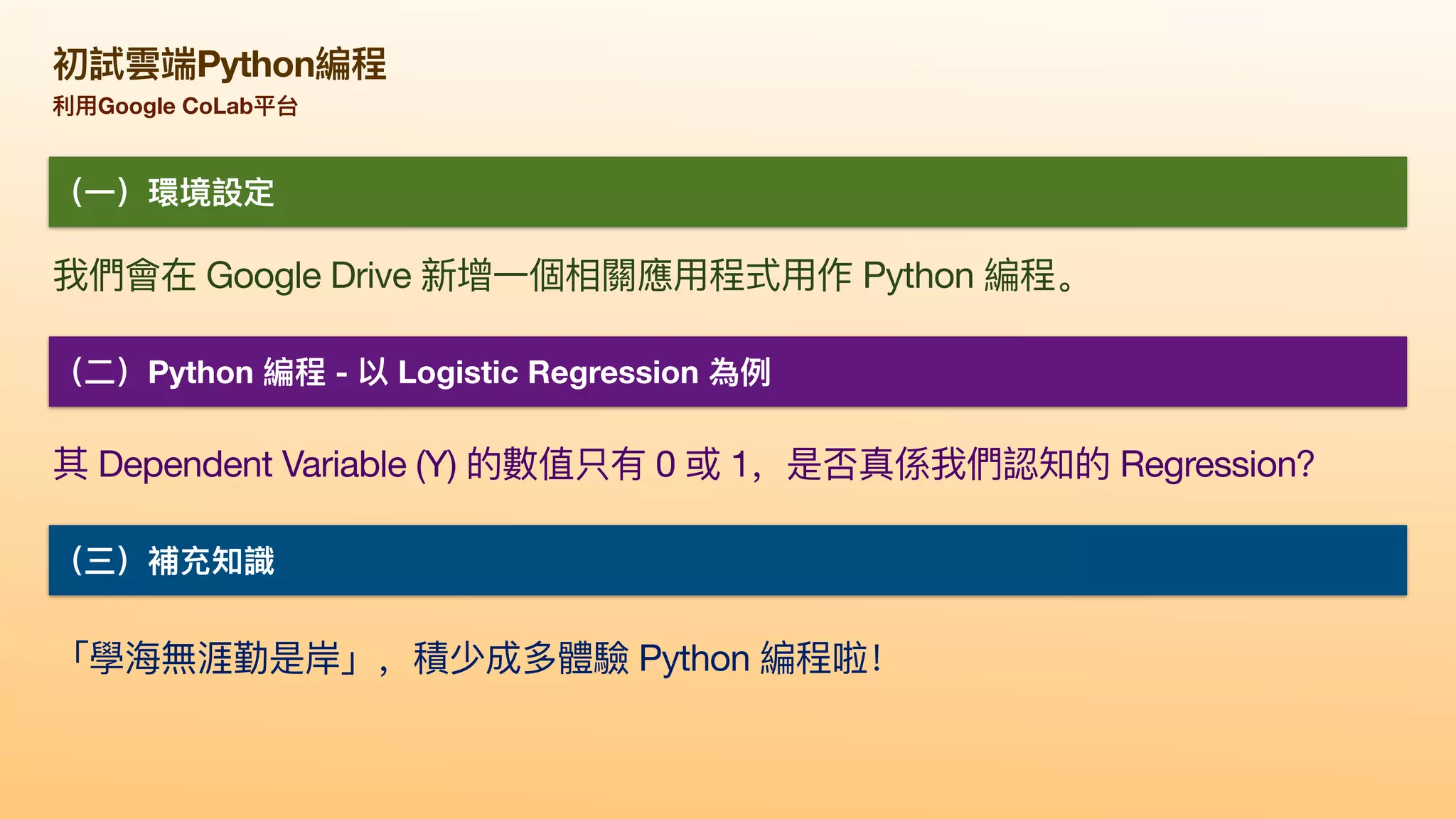 初試雲端Python編程

利用Google CoLab平台

（一）環境設定

我們會在 Google Drive 新增一個相關應用程式用作 Python 編程。

（二）Python 編程 - 以 Logistic Regression 為例

其 Dependent Variable (Y) 的數值只有 0 或 1，是否真係我們認知的 Regression?

（三）補充知識

「學海無涯勤是岸」，積少成多體驗 Python 編程啦!